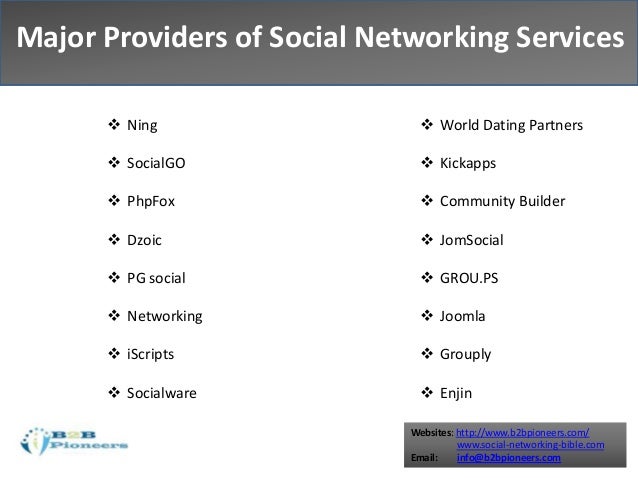 Major Providers of Social Networking Services

❖ Ning
❖ SocialGO
❖ PhpFox
❖ Dzoic
❖ PG social
❖ Networking
❖ iScripts
❖ Socialware

❖ World Dating Partners
❖ Kickapps
❖ Community Builder
❖ JomSocial
❖ GROU.PS
❖ Joomla
❖ Grouply
❖ Enjin

B2B Pioneers

Websites: http://www.b2bpioneers.com/
www.social-networking-bible.com
Email: info@b2bpioneers.com